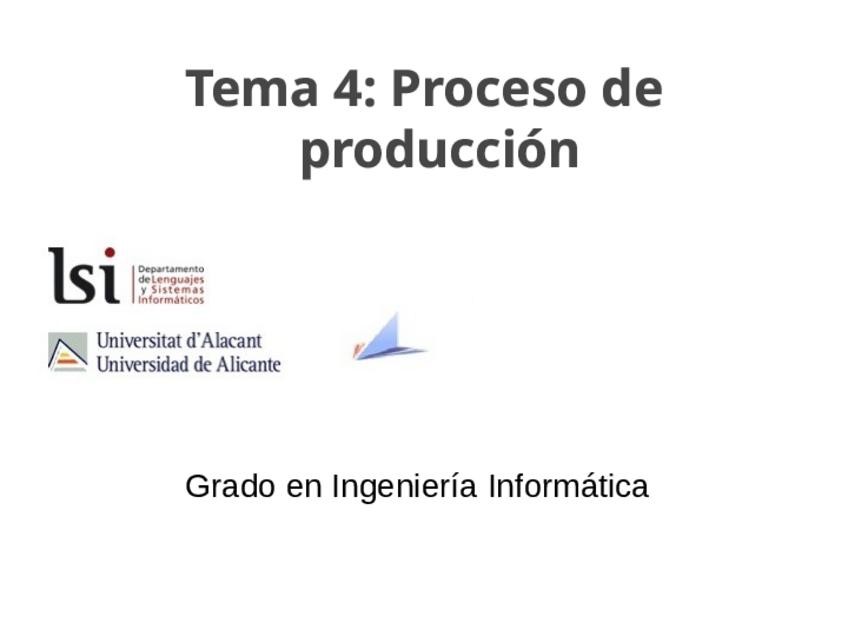 Tema 4: Proceso de producción

lsi Departamento de Lenguajes y Sistemas Informáticos

Universitat d'Alacant
Universidad de Alicante

Grado en Ingeniería Informática